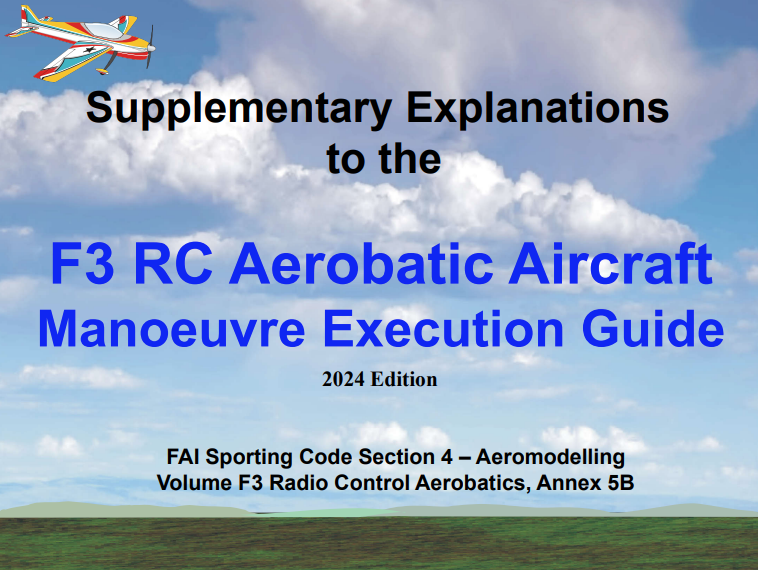 Supplementary Explanations to the

F3 RC Aerobatic Aircraft Manoeuvre Execution Guide

2024 Edition

FAI Sporting Code Section 4 – Aeromodelling
Volume F3 Radio Control Aerobatics, Annex 5B